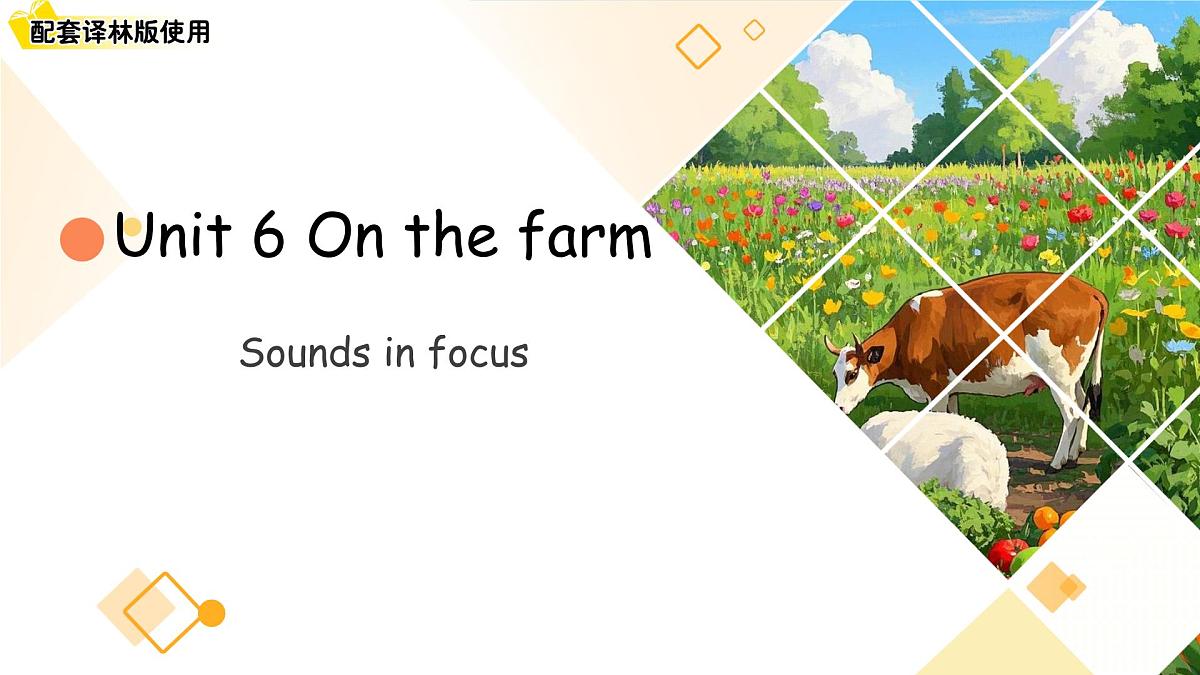 配套译林版使用

Unit 6 On the farm

Sounds in focus